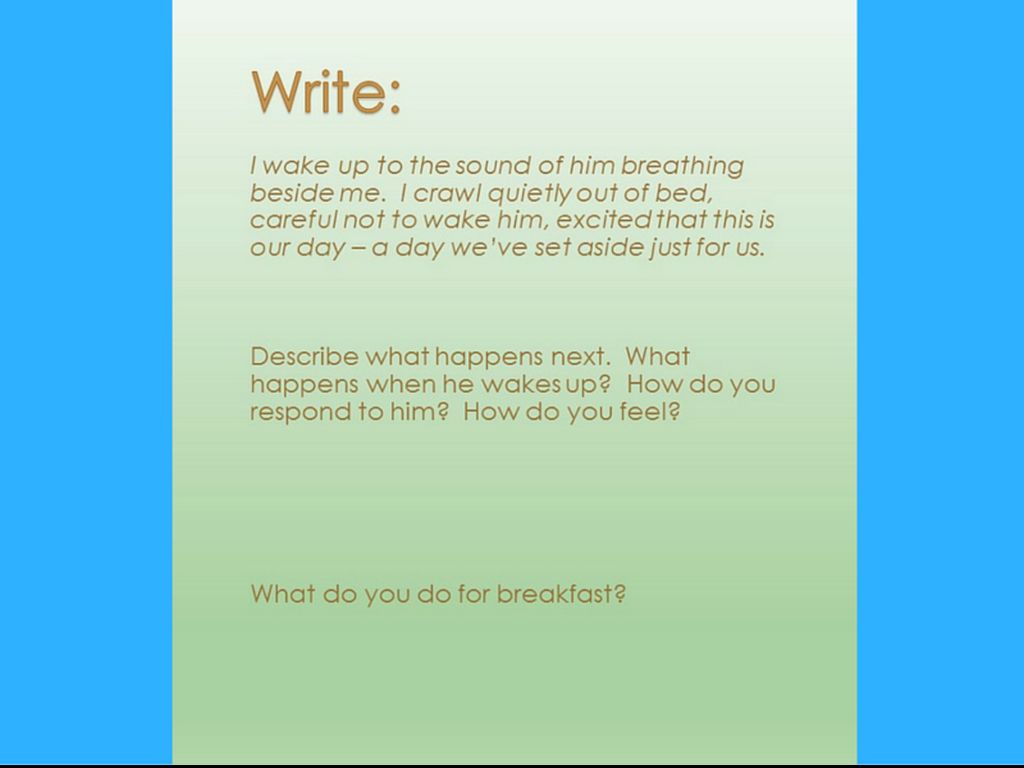 Write:

I wake up to the sound of him breathing beside me. I crawl quietly out of bed, careful not to wake him, excited that this is our day – a day we've set aside just for us.

Describe what happens next. What happens when he wakes up? How do you respond to him? How do you feel?

What do you do for breakfast?